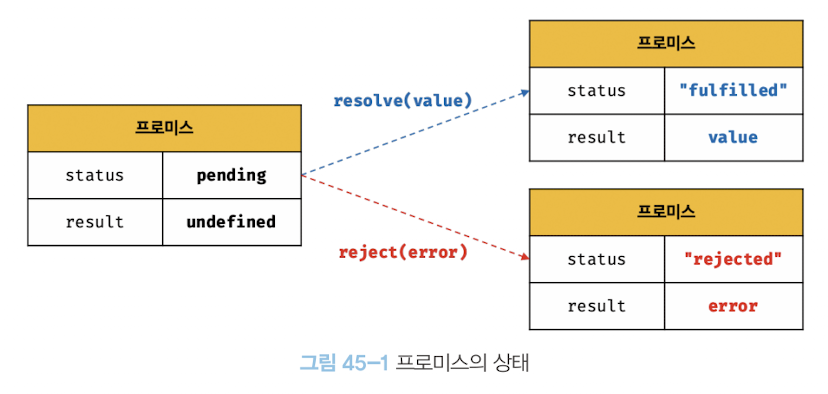 | 프로미스 | |
|---|---|
| status | pending |
| result | undefined |

resolve(value)

reject(error)

| 프로미스 | |
|---|---|
| status | "fulfilled" |
| result | value |

| 프로미스 | |
|---|---|
| status | "rejected" |
| result | error |

그림 45-1 프로미스의 상태